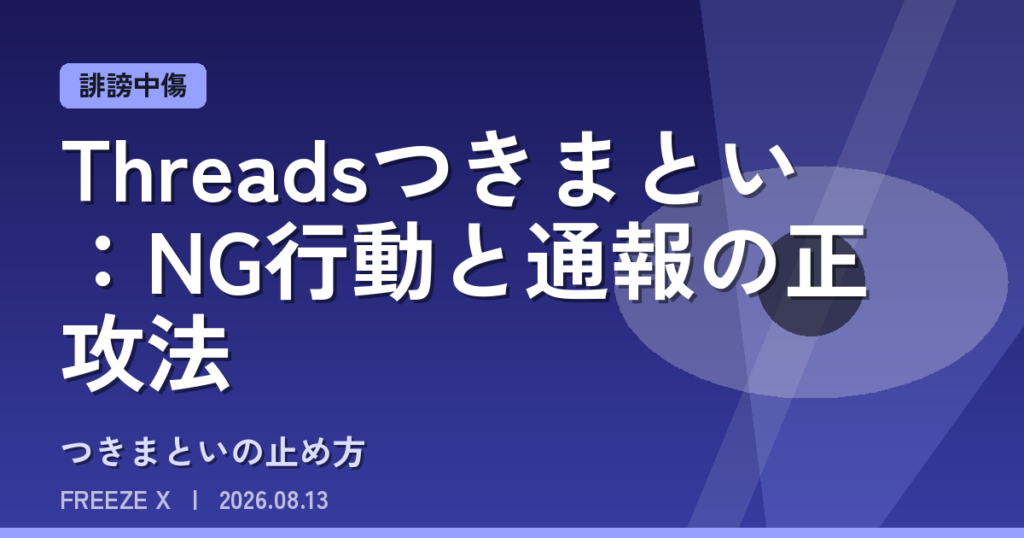 誹謗中傷

Threadsつきまとい：NG行動と通報の正攻法

つきまといの止め方

FREEZE X | 2026.08.13